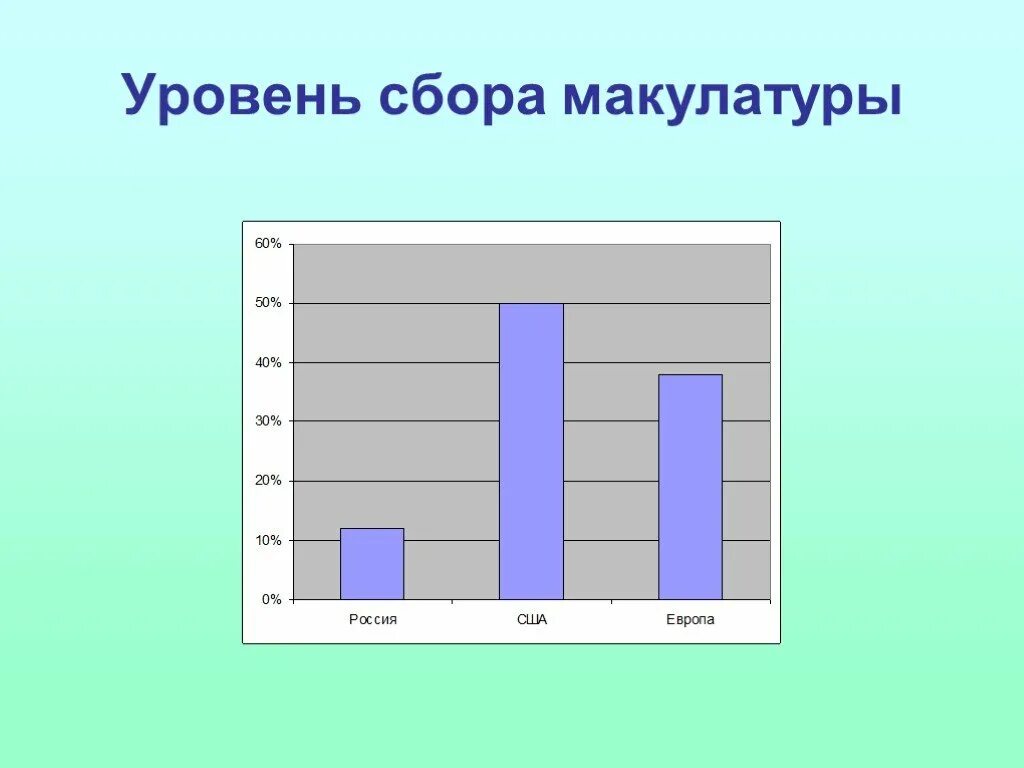 Уровень сбора макулатуры

60%
50%
40%
30%
20%
10%
0%

Россия
США
Европа